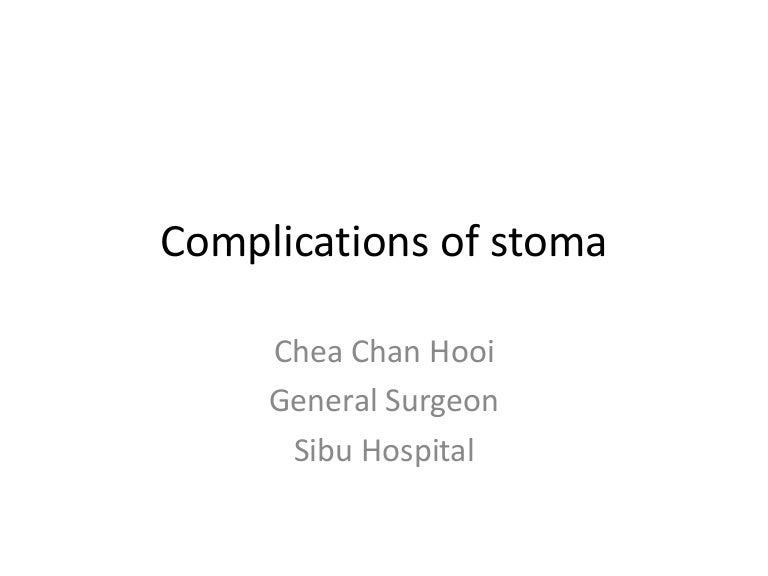 Complications of stoma

Chea Chan Hooi
General Surgeon
Sibu Hospital